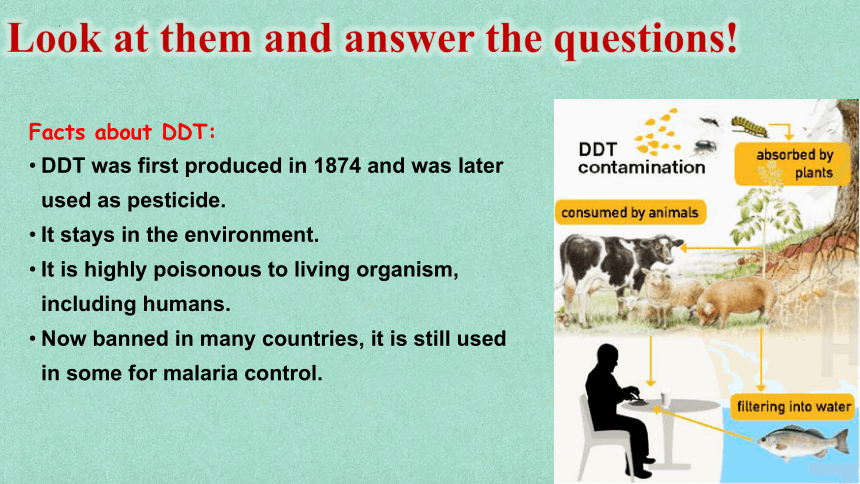 Look at them and answer the questions!

Facts about DDT:

• DDT was first produced in 1874 and was later used as pesticide.
• It stays in the environment.
• It is highly poisonous to living organism, including humans.
• Now banned in many countries, it is still used in some for malaria control.

DDT contamination

absorbed by plants

consumed by animals

filtering into water